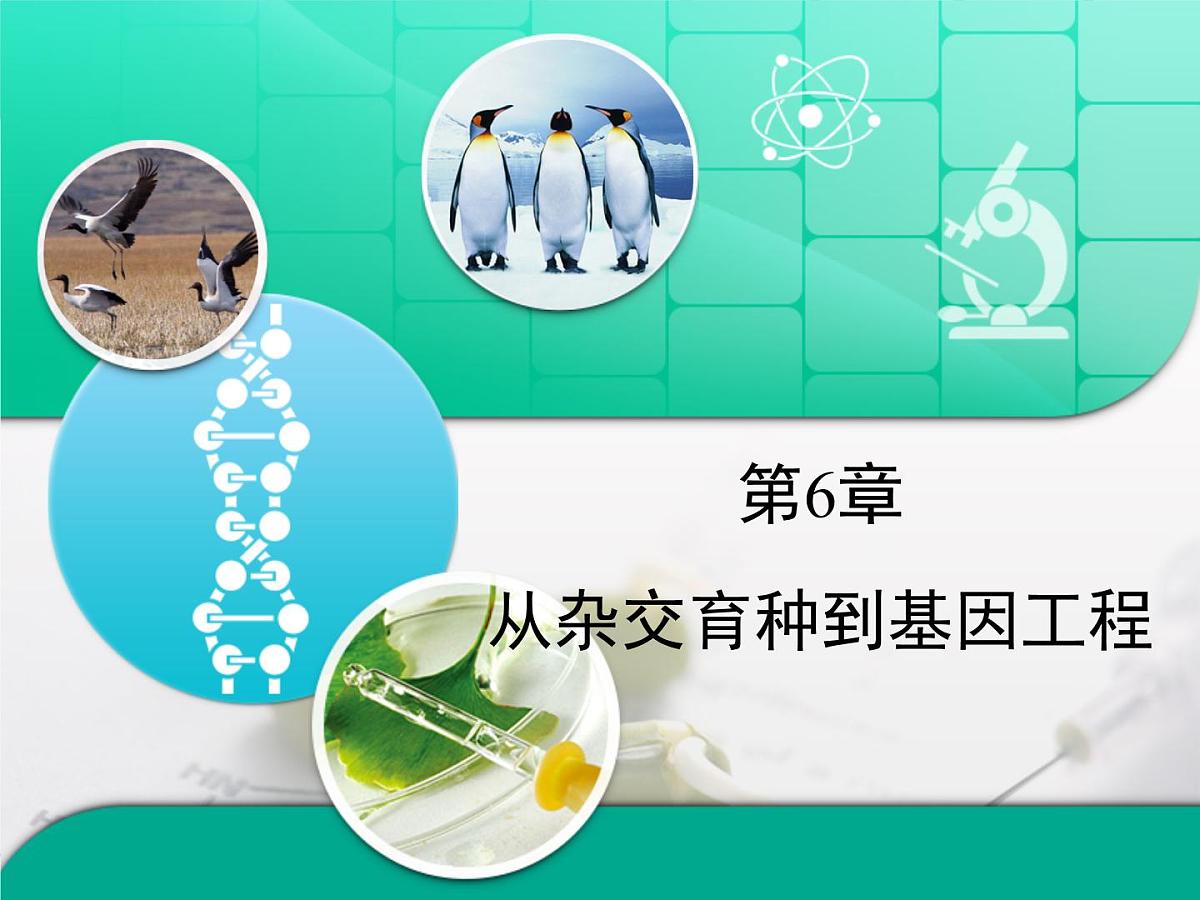 第6章

从杂交育种到基因工程